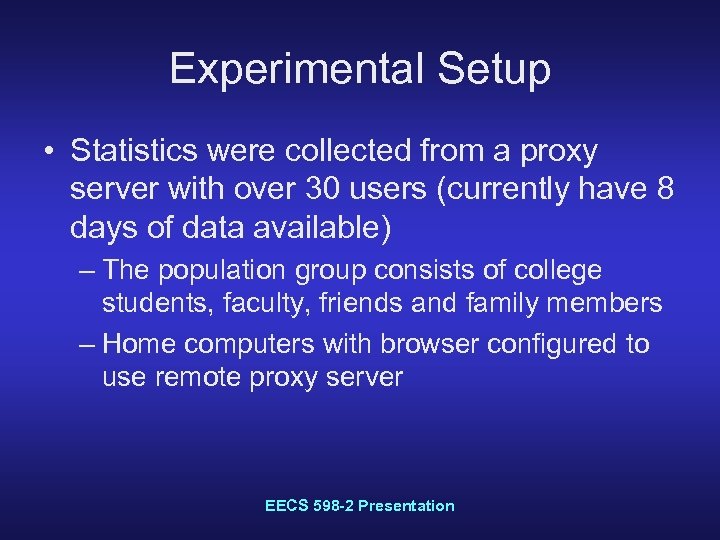 Experimental Setup

• Statistics were collected from a proxy server with over 30 users (currently have 8 days of data available)

– The population group consists of college students, faculty, friends and family members

– Home computers with browser configured to use remote proxy server

EECS 598-2 Presentation